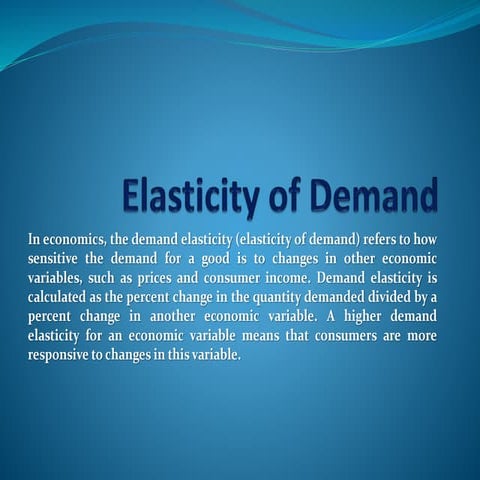 Elasticity of Demand

In economics, the demand elasticity (elasticity of demand) refers to how sensitive the demand for a good is to changes in other economic variables, such as prices and consumer income. Demand elasticity is calculated as the percent change in the quantity demanded divided by a percent change in another economic variable. A higher demand elasticity for an economic variable means that consumers are more responsive to changes in this variable.